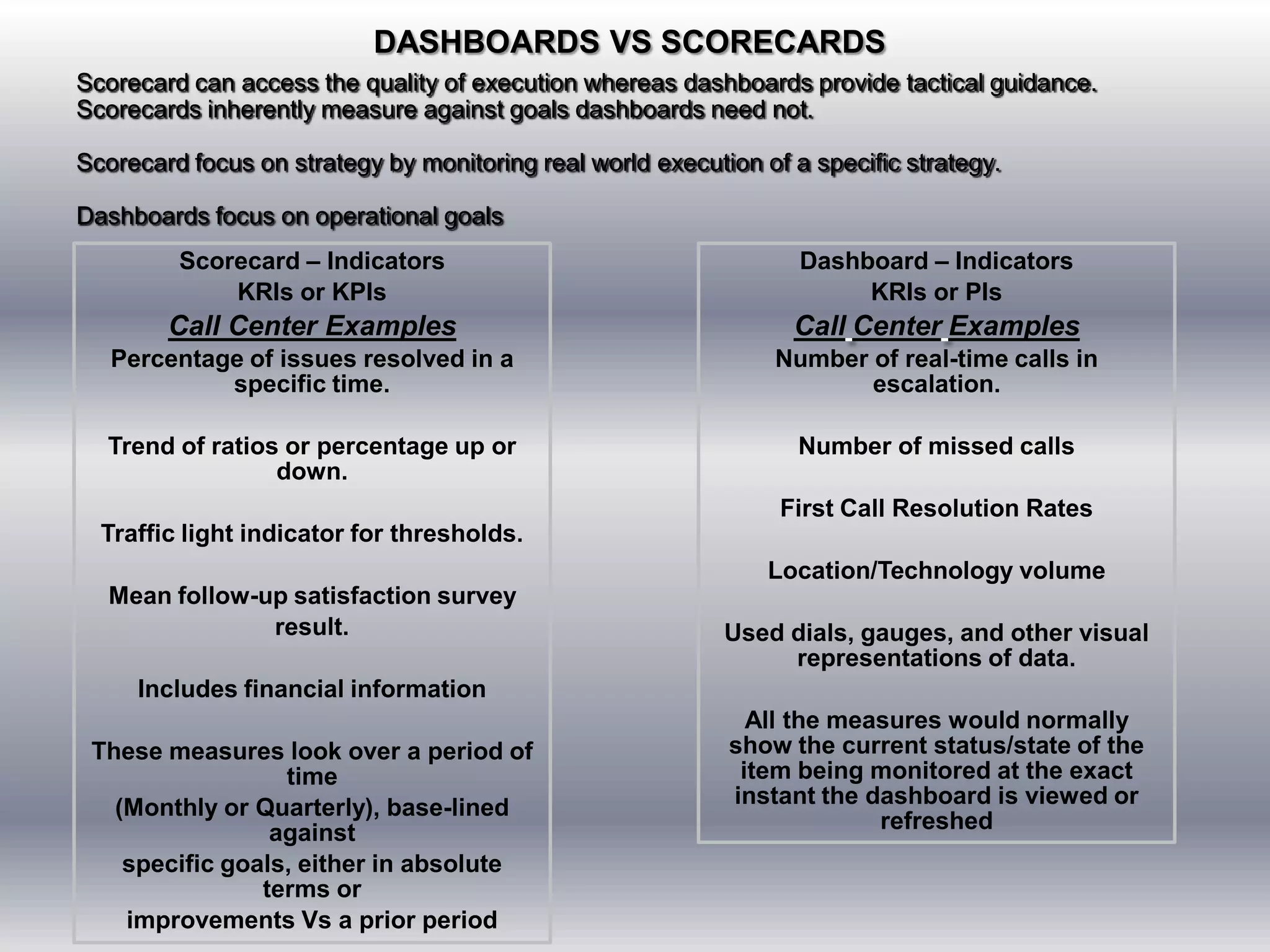 DASHBOARDS VS SCORECARDS

Scorecard can access the quality of execution whereas dashboards provide tactical guidance. Scorecards inherently measure against goals dashboards need not.

Scorecard focus on strategy by monitoring real world execution of a specific strategy.

Dashboards focus on operational goals

Scorecard – Indicators
KRIs or KPIs
Call Center Examples
Percentage of issues resolved in a specific time.

Trend of ratios or percentage up or down.

Traffic light indicator for thresholds.

Mean follow-up satisfaction survey result.

Includes financial information

These measures look over a period of time
(Monthly or Quarterly), base-lined against
specific goals, either in absolute terms or
improvements Vs a prior period

Dashboard – Indicators
KRIs or PIs
Call Center Examples
Number of real-time calls in escalation.

Number of missed calls

First Call Resolution Rates

Location/Technology volume

Used dials, gauges, and other visual representations of data.

All the measures would normally show the current status/state of the item being monitored at the exact instant the dashboard is viewed or refreshed